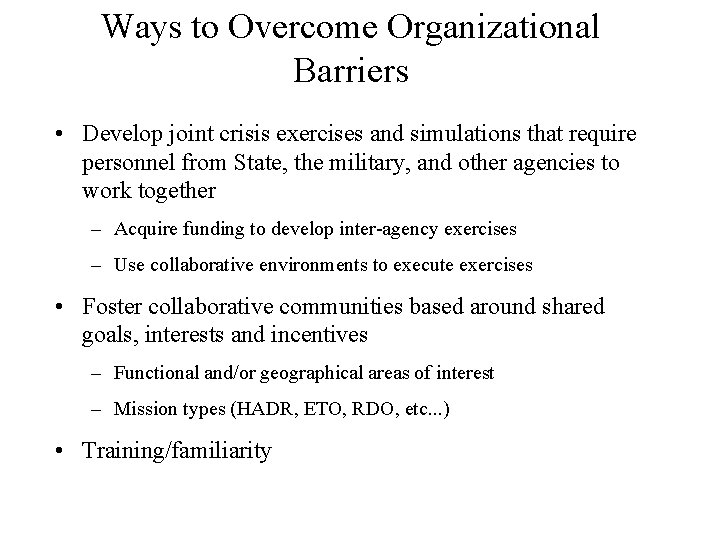 Ways to Overcome Organizational Barriers

• Develop joint crisis exercises and simulations that require personnel from State, the military, and other agencies to work together

– Acquire funding to develop inter-agency exercises

– Use collaborative environments to execute exercises

• Foster collaborative communities based around shared goals, interests and incentives

– Functional and/or geographical areas of interest

– Mission types (HADR, ETO, RDO, etc...)

• Training/familiarity